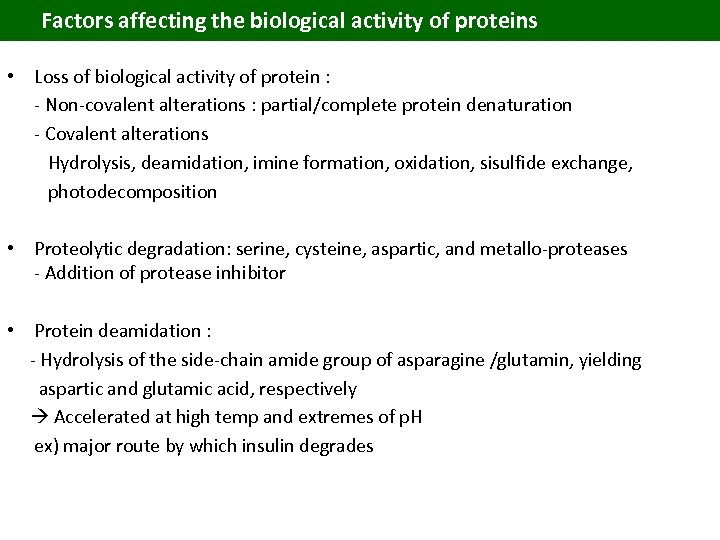 Factors affecting the biological activity of proteins

• Loss of biological activity of protein :
- Non-covalent alterations : partial/complete protein denaturation
- Covalent alterations
Hydrolysis, deamidation, imine formation, oxidation, sisulfide exchange, photodecomposition

• Proteolytic degradation: serine, cysteine, aspartic, and metallo-proteases
- Addition of protease inhibitor

• Protein deamidation :
- Hydrolysis of the side-chain amide group of asparagine /glutamin, yielding aspartic and glutamic acid, respectively
→ Accelerated at high temp and extremes of pH
ex) major route by which insulin degrades